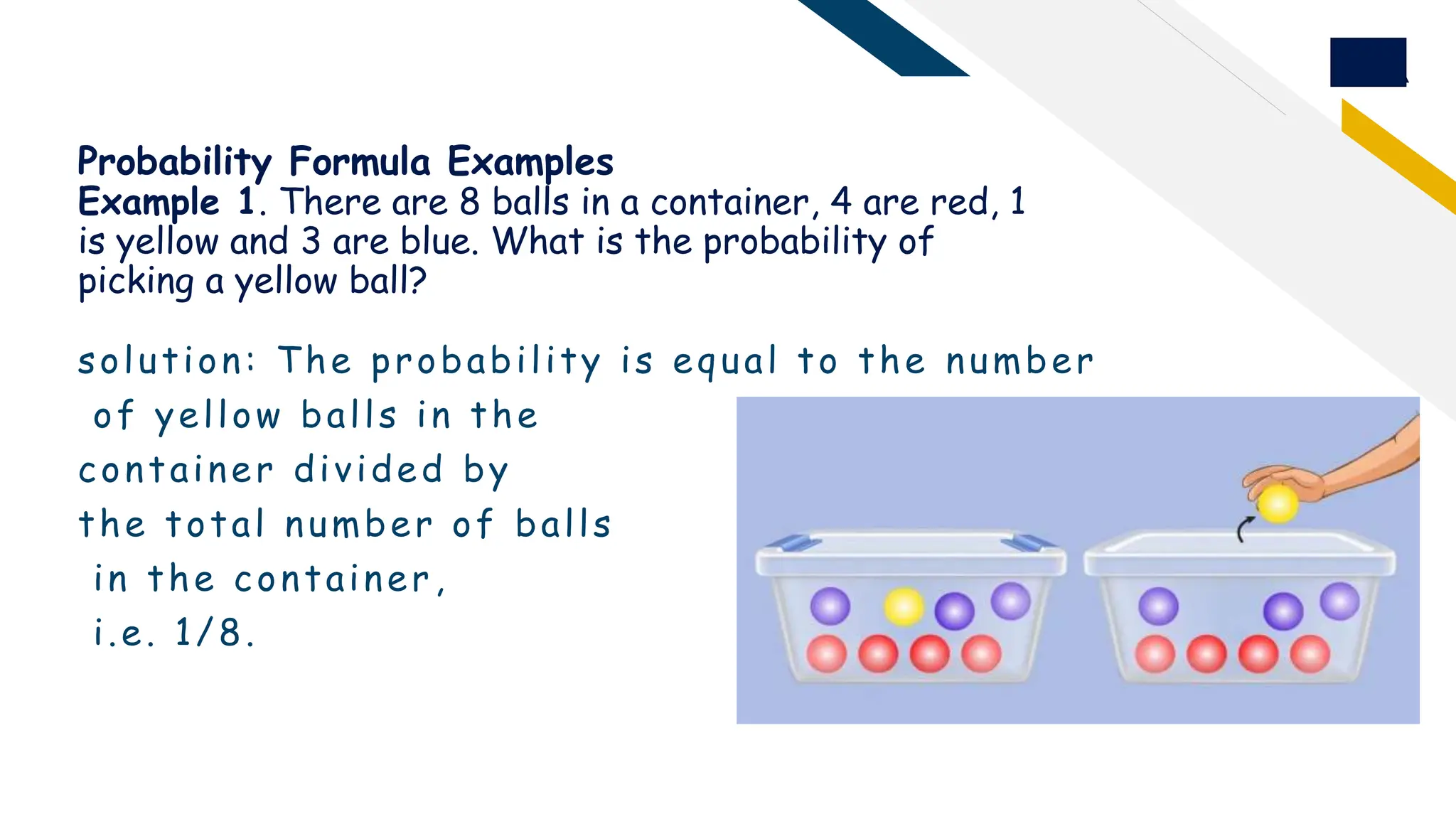 Probability Formula Examples
Example 1. There are 8 balls in a container, 4 are red, 1 is yellow and 3 are blue. What is the probability of picking a yellow ball?

solution: The probability is equal to the number of yellow balls in the container divided by the total number of balls in the container, i.e. 1/8.